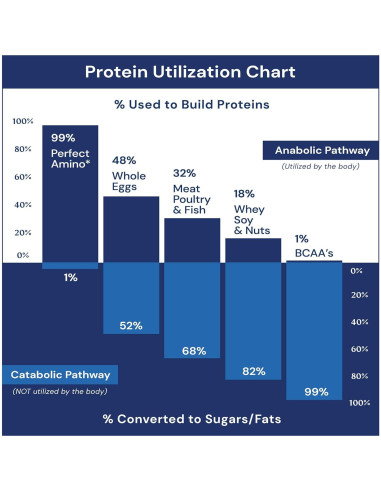 Protein Utilization Chart

% Used to Build Proteins

100%
80%
60%
40%
20%
0%

99%
Perfect Amino*

48%
Whole Eggs

32%
Meat Poultry & Fish

18%
Whey Soy & Nuts

1%
BCAA's

Anabolic Pathway
(Utilized by the body)

1%
52%
68%
82%
99%

0%
20%
40%
60%
80%
100%

Catabolic Pathway
(NOT utilized by the body)

% Converted to Sugars/Fats